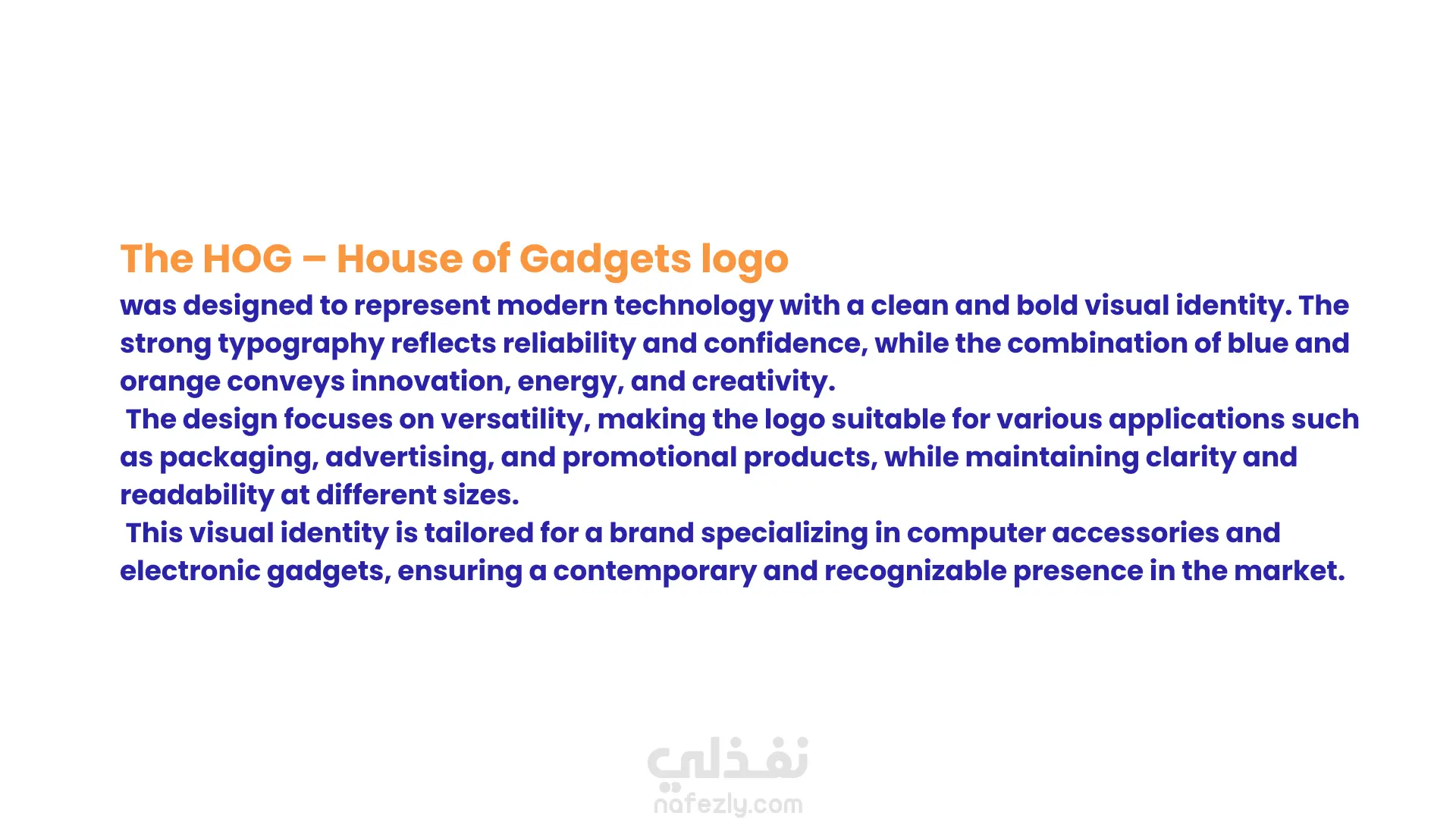 The HOG – House of Gadgets logo

was designed to represent modern technology with a clean and bold visual identity. The strong typography reflects reliability and confidence, while the combination of blue and orange conveys innovation, energy, and creativity.

The design focuses on versatility, making the logo suitable for various applications such as packaging, advertising, and promotional products, while maintaining clarity and readability at different sizes.

This visual identity is tailored for a brand specializing in computer accessories and electronic gadgets, ensuring a contemporary and recognizable presence in the market.

نفذلي
nafezly.com